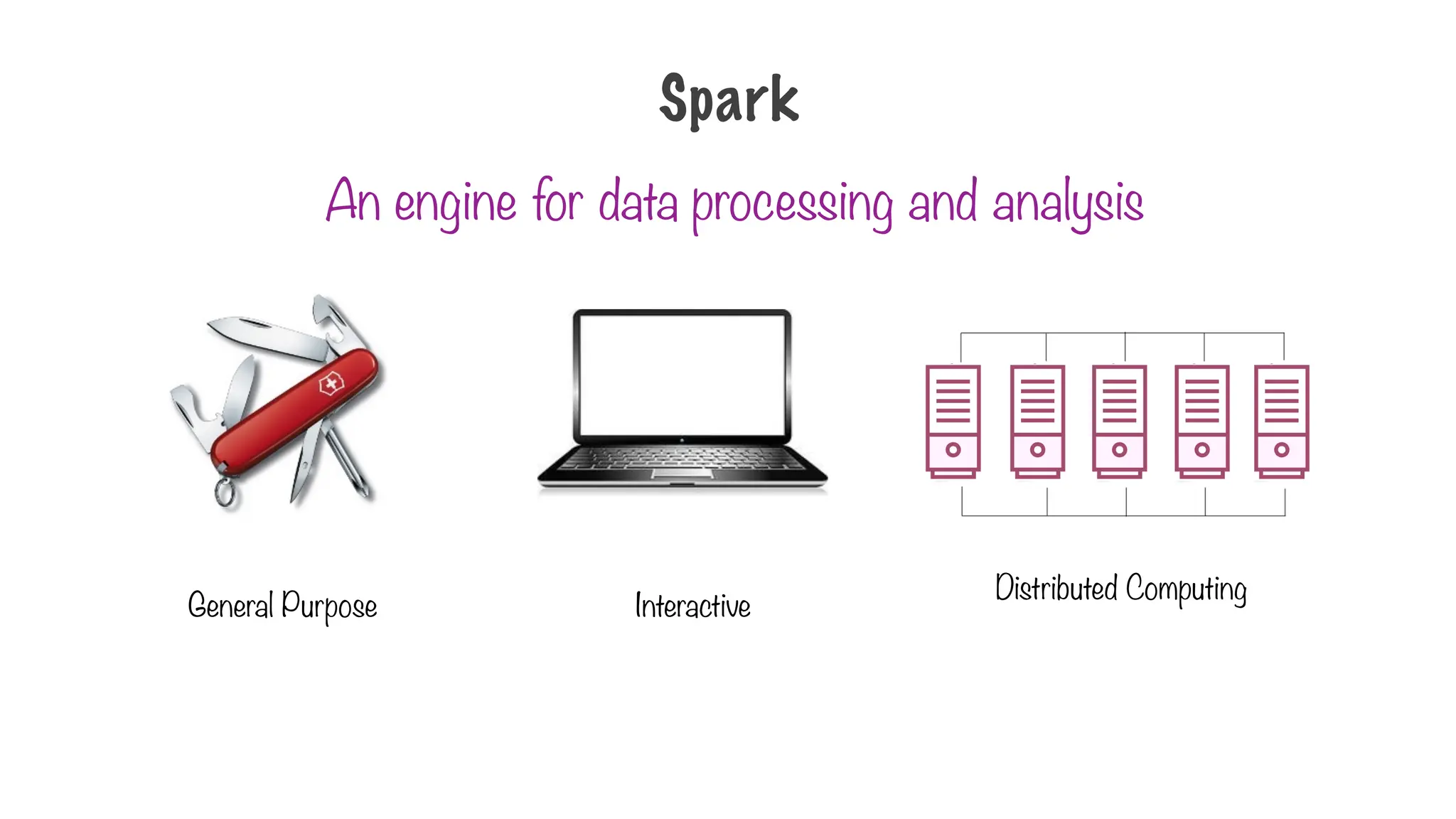 Spark

An engine for data processing and analysis

General Purpose

Interactive

Distributed Computing